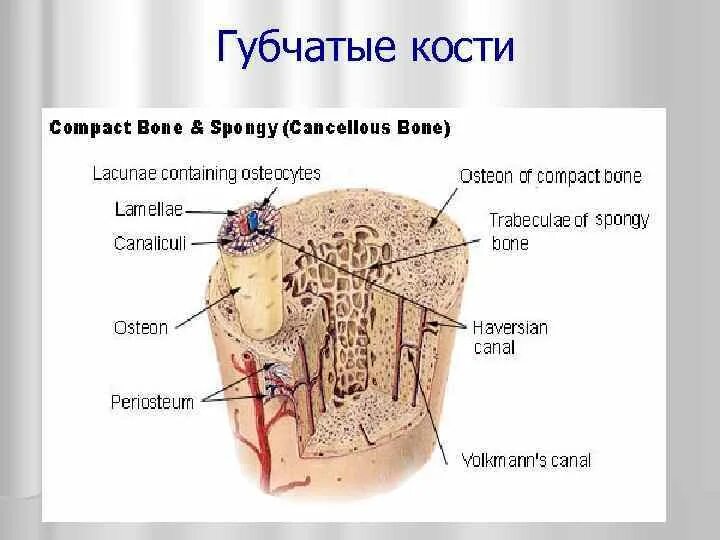 Губчатые кости

Compact Bone & Spongy (Cancellous Bone)

Lacunae containing osteocytes

Lamellae

Canaliculi

Osteon

Periosteum

Osteon of compact bone

Trabeculae of spongy bone

Haversian canal

Volkmann's canal